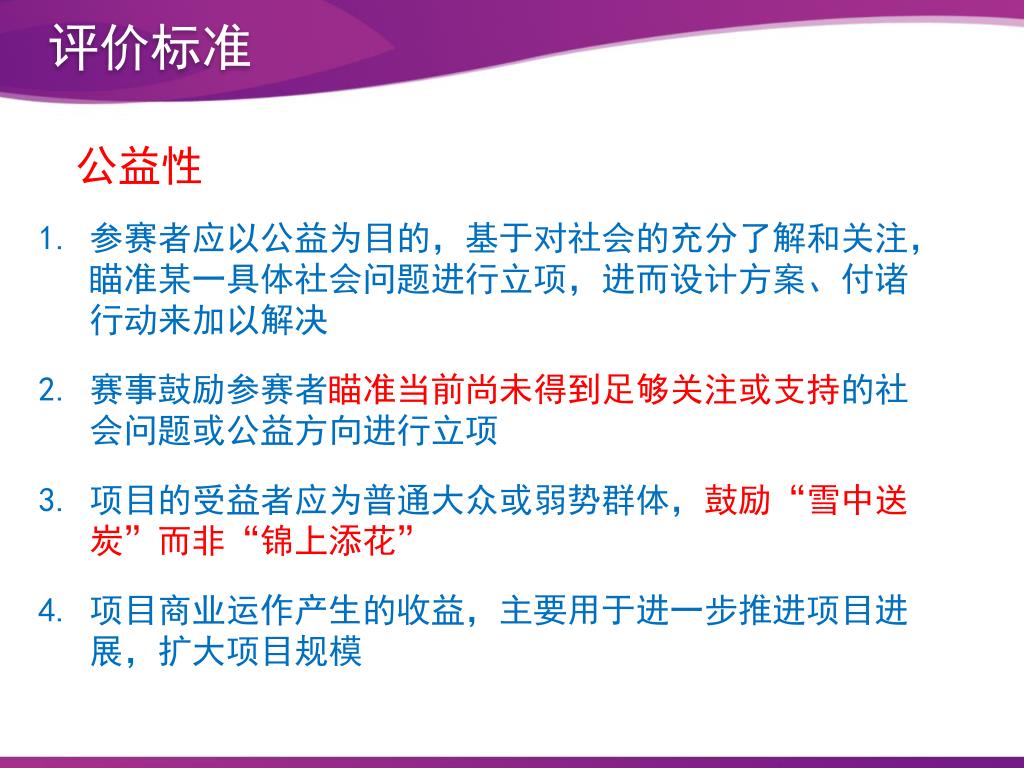 评价标准

公益性

1. 参赛者应以公益为目的，基于对社会的充分了解和关注，瞄准某一具体社会问题进行立项，进而设计方案、付诸行动来加以解决

2. 赛事鼓励参赛者瞄准当前尚未得到足够关注或支持的社会问题或公益方向进行立项

3. 项目的受益者应为普通大众或弱势群体，鼓励“雪中送炭”而非“锦上添花”

4. 项目商业运作产生的收益，主要用于进一步推进项目进展，扩大项目规模